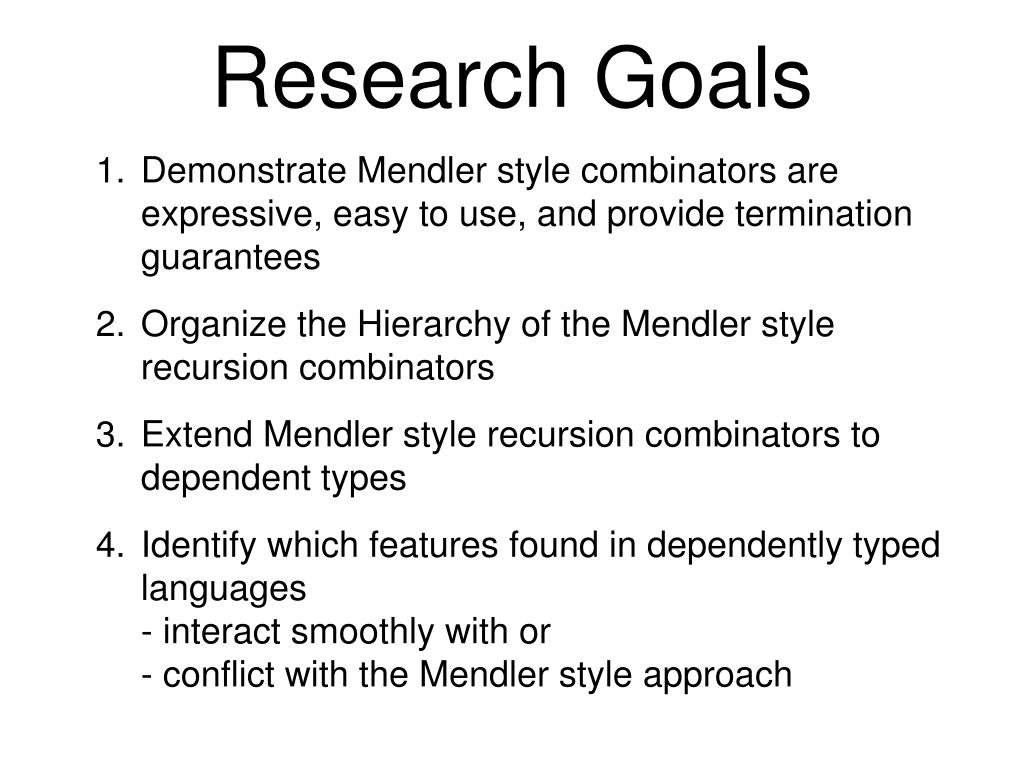 Research Goals

1. Demonstrate Mendler style combinators are expressive, easy to use, and provide termination guarantees

2. Organize the Hierarchy of the Mendler style recursion combinators

3. Extend Mendler style recursion combinators to dependent types

4. Identify which features found in dependently typed languages
- interact smoothly with or
- conflict with the Mendler style approach